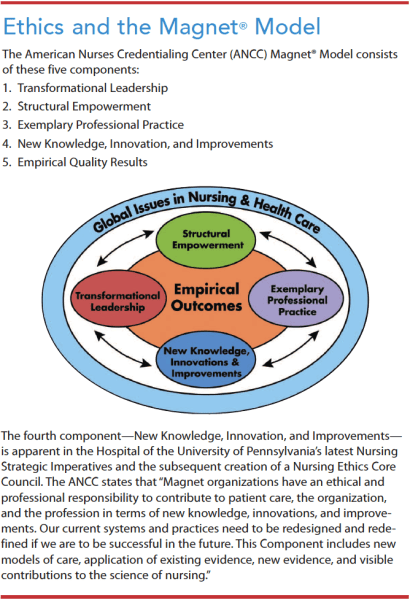 Ethics and the Magnet® Model

The American Nurses Credentialing Center (ANCC) Magnet® Model consists of these five components:

1. Transformational Leadership
2. Structural Empowerment
3. Exemplary Professional Practice
4. New Knowledge, Innovation, and Improvements
5. Empirical Quality Results

Global Issues in Nursing & Health Care

Structural Empowerment

Transformational Leadership

Empirical Outcomes

Exemplary Professional Practice

New Knowledge, Innovations & Improvements

The fourth component—New Knowledge, Innovation, and Improvements—is apparent in the Hospital of the University of Pennsylvania's latest Nursing Strategic Imperatives and the subsequent creation of a Nursing Ethics Core Council. The ANCC states that "Magnet organizations have an ethical and professional responsibility to contribute to patient care, the organization, and the profession in terms of new knowledge, innovations, and improvements. Our current systems and practices need to be redesigned and redefined if we are to be successful in the future. This Component includes new models of care, application of existing evidence, new evidence, and visible contributions to the science of nursing."